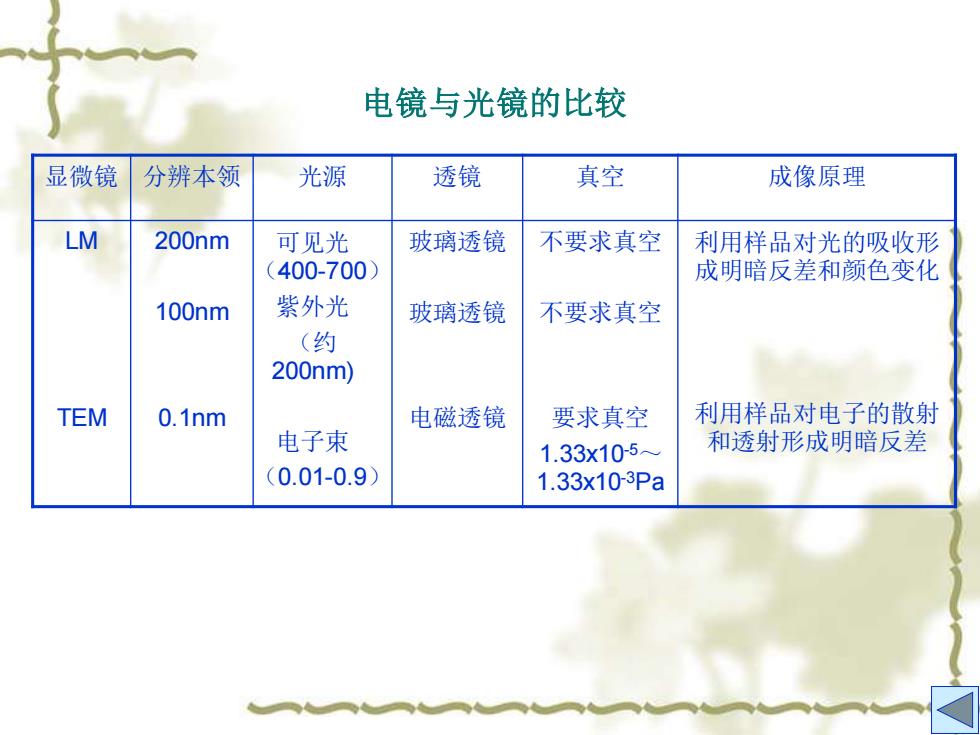 电镜与光镜的比较

| 显微镜 | 分辨本领 | 光源 | 透镜 | 真空 | 成像原理 |
|---|---|---|---|---|---|
| LM | 200nm | 可见光（400-700） | 玻璃透镜 | 不要求真空 | 利用样品对光的吸收形成明暗反差和颜色变化 |
| | 100nm | 紫外光（约200nm) | 玻璃透镜 | 不要求真空 | |
| TEM | 0.1nm | 电子束（0.01-0.9） | 电磁透镜 | 要求真空 $1.33x10^{-5}$～$1.33x10^{-3}$Pa | 利用样品对电子的散射和透射形成明暗反差 |